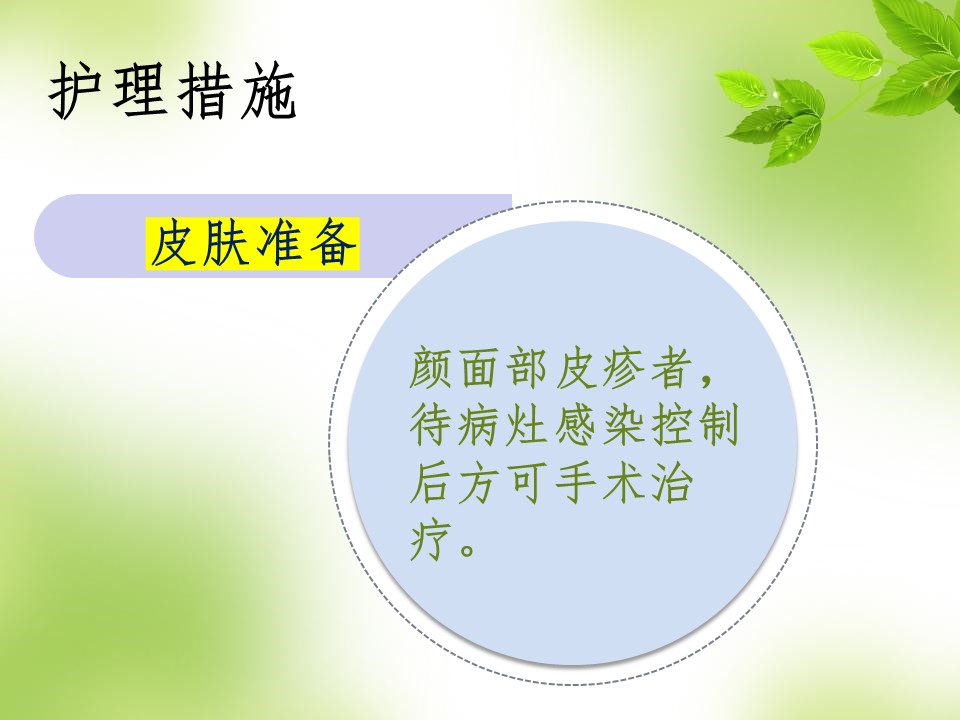 护理措施

皮肤准备

颜面部皮疹者，待病灶感染控制后方可手术治疗。